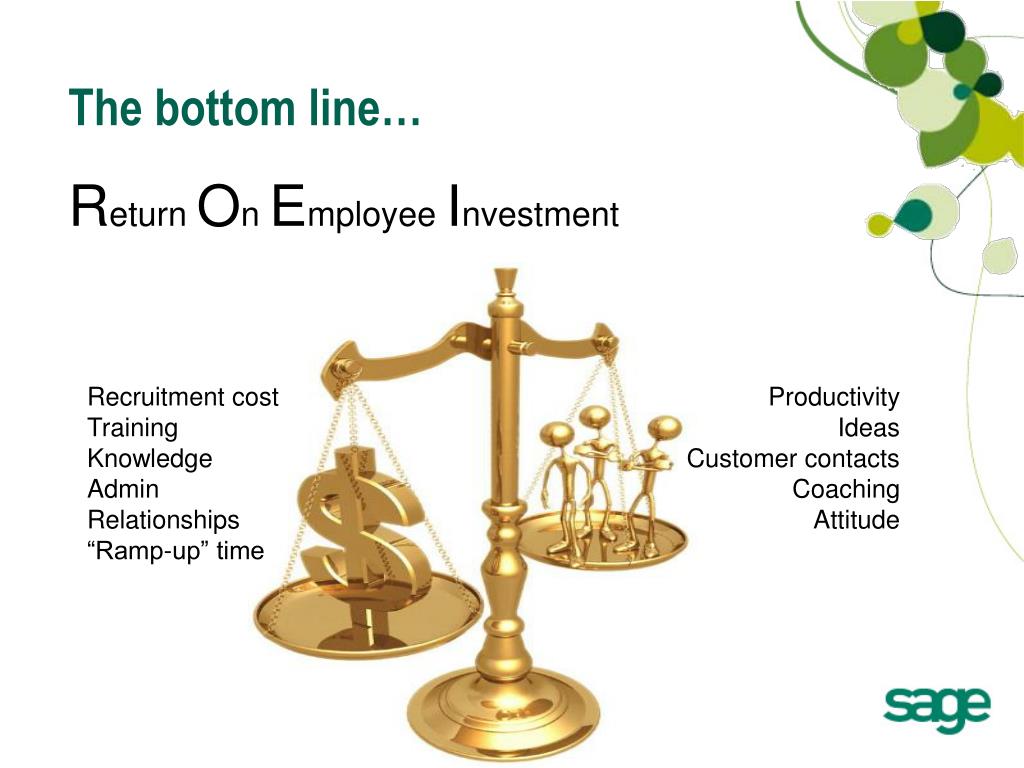 The bottom line…

Return On Employee Investment

Recruitment cost
Training
Knowledge
Admin
Relationships
“Ramp-up” time

Productivity
Ideas
Customer contacts
Coaching
Attitude

sage